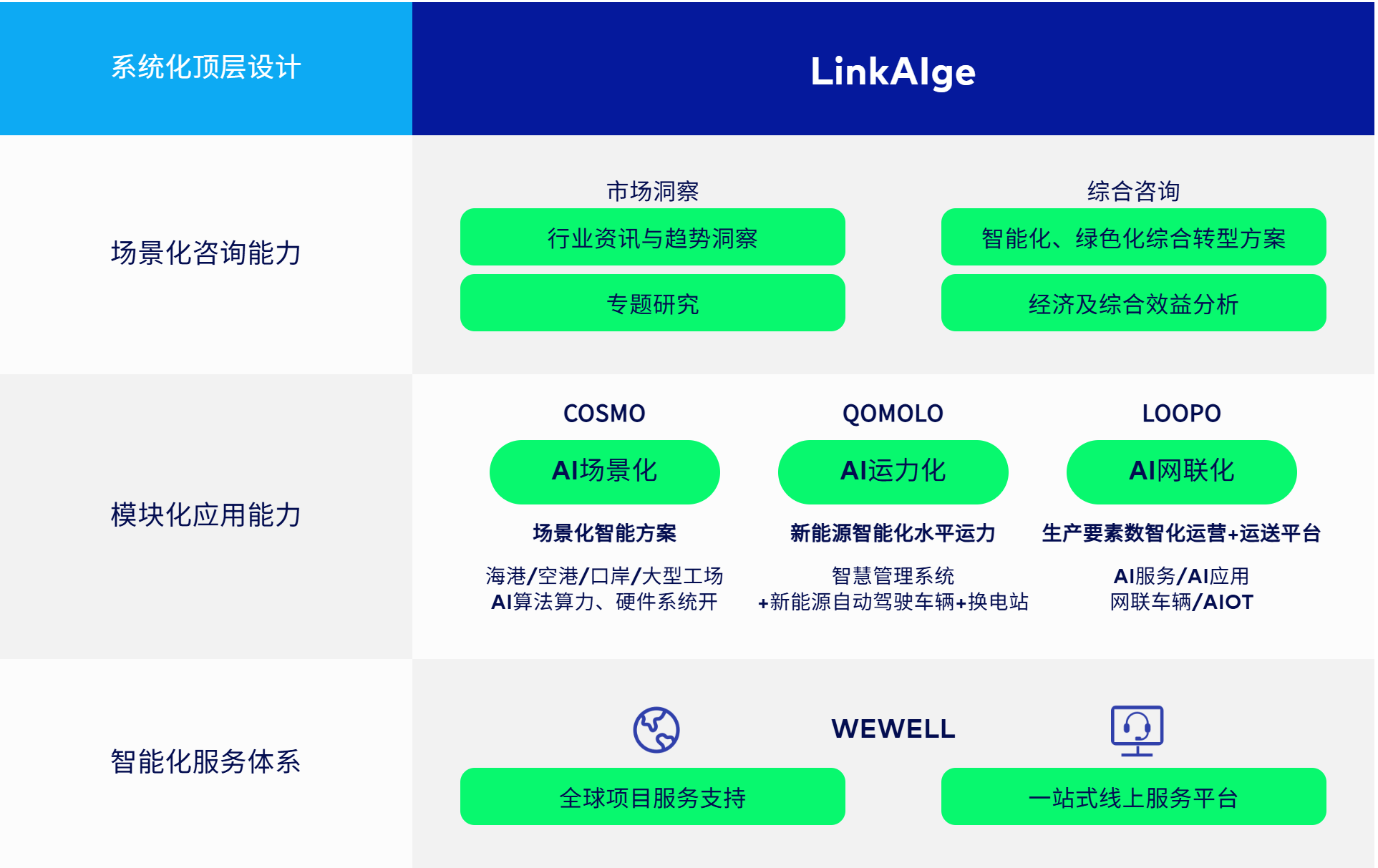 系统化顶层设计

LinkAIge

场景化咨询能力

市场洞察

行业资讯与趋势洞察

专题研究

综合咨询

智能化、绿色化综合转型方案

经济及综合效益分析

模块化应用能力

COSMO

AI场景化

场景化智能方案

海港/空港/口岸/大型工场
AI算法算力、硬件系统开

QOMOLO

AI运力化

新能源智能化水平运力

智慧管理系统
+新能源自动驾驶车辆+换电站

LOOPO

AI网联化

生产要素数智化运营+运送平台

AI服务/AI应用
网联车辆/AIOT

智能化服务体系

WEWELL

全球项目服务支持

一站式线上服务平台